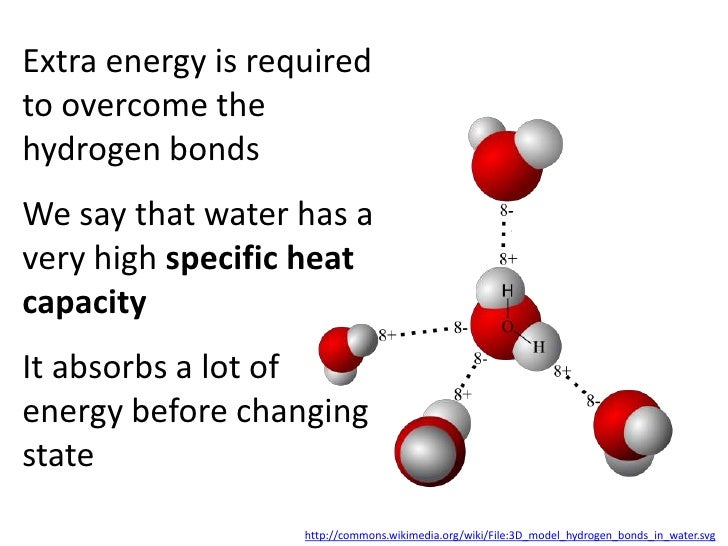 Extra energy is required to overcome the hydrogen bonds

We say that water has a very high **specific heat capacity**

It absorbs a lot of energy before changing state

8-
8+
H
O
H
8+
8-
8-
8+
8+
8-

http://commons.wikimedia.org/wiki/File:3D_model_hydrogen_bonds_in_water.svg